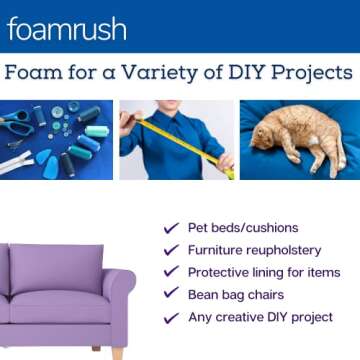 foamrush

Foam for a Variety of DIY Projects

✓ Pet beds/cushions
✓ Furniture reupholstery
✓ Protective lining for items
✓ Bean bag chairs
✓ Any creative DIY project